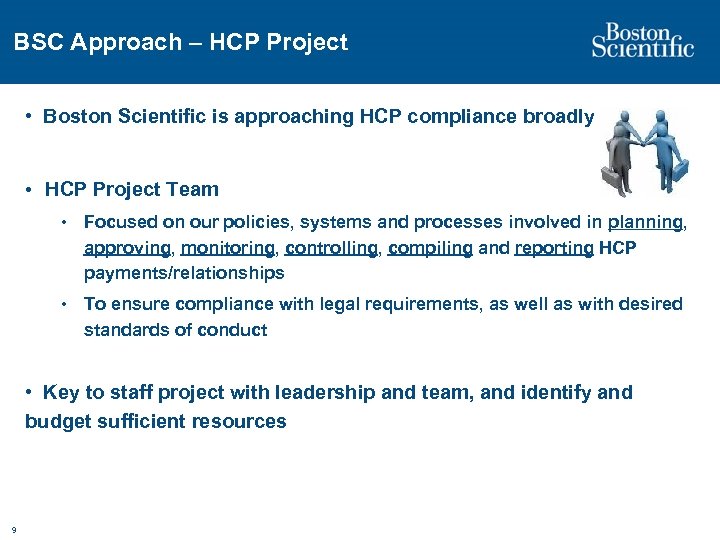 BSC Approach – HCP Project

Boston Scientific

• Boston Scientific is approaching HCP compliance broadly

• HCP Project Team

• Focused on our policies, systems and processes involved in planning, approving, monitoring, controlling, compiling and reporting HCP payments/relationships

• To ensure compliance with legal requirements, as well as with desired standards of conduct

• Key to staff project with leadership and team, and identify and budget sufficient resources

9